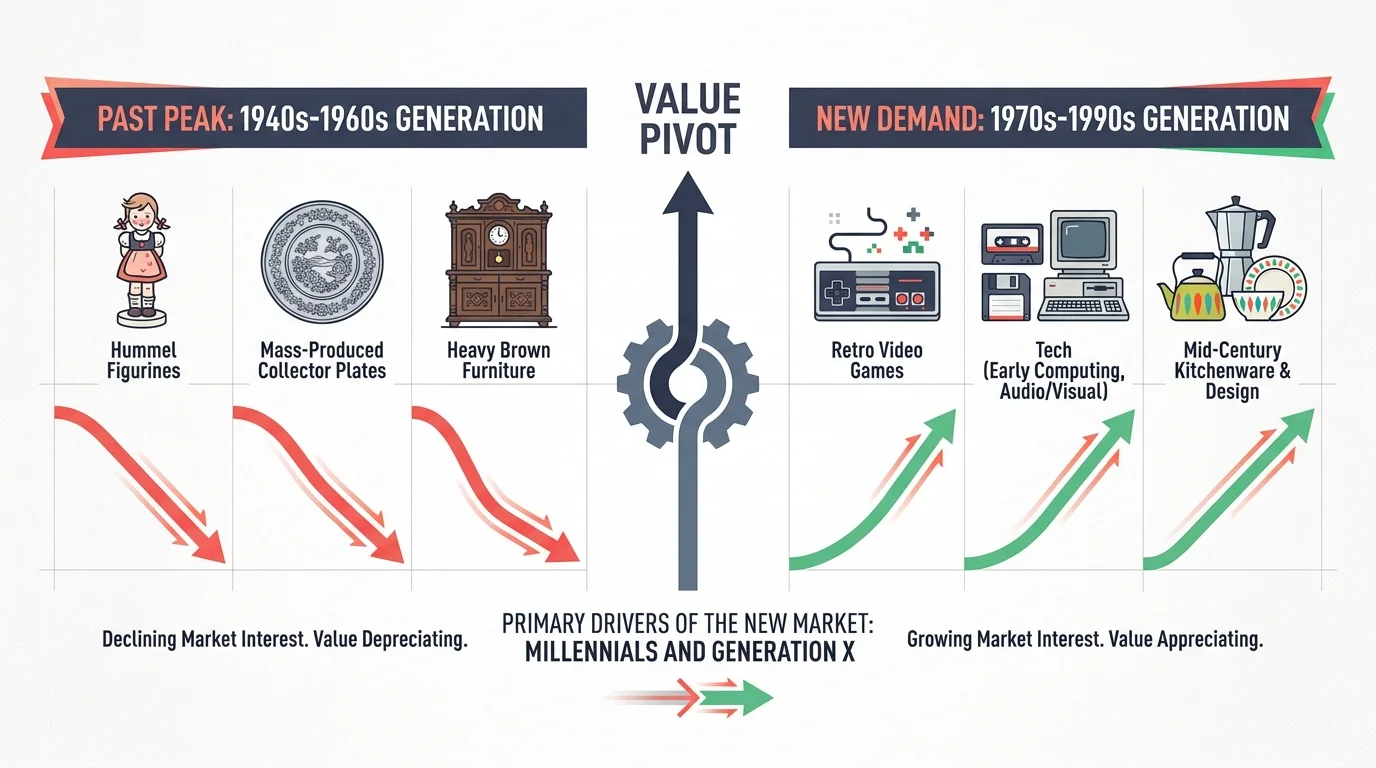 PAST PEAK: 1940s-1960s GENERATION

VALUE PIVOT

NEW DEMAND: 1970s-1990s GENERATION

Hummel Figurines

Mass-Produced Collector Plates

Heavy Brown Furniture

Retro Video Games

Tech (Early Computing, Audio/Visual)

Mid-Century Kitchenware & Design

Declining Market Interest. Value Depreciating.

PRIMARY DRIVERS OF THE NEW MARKET: MILLENNIALS AND GENERATION X

Growing Market Interest. Value Appreciating.